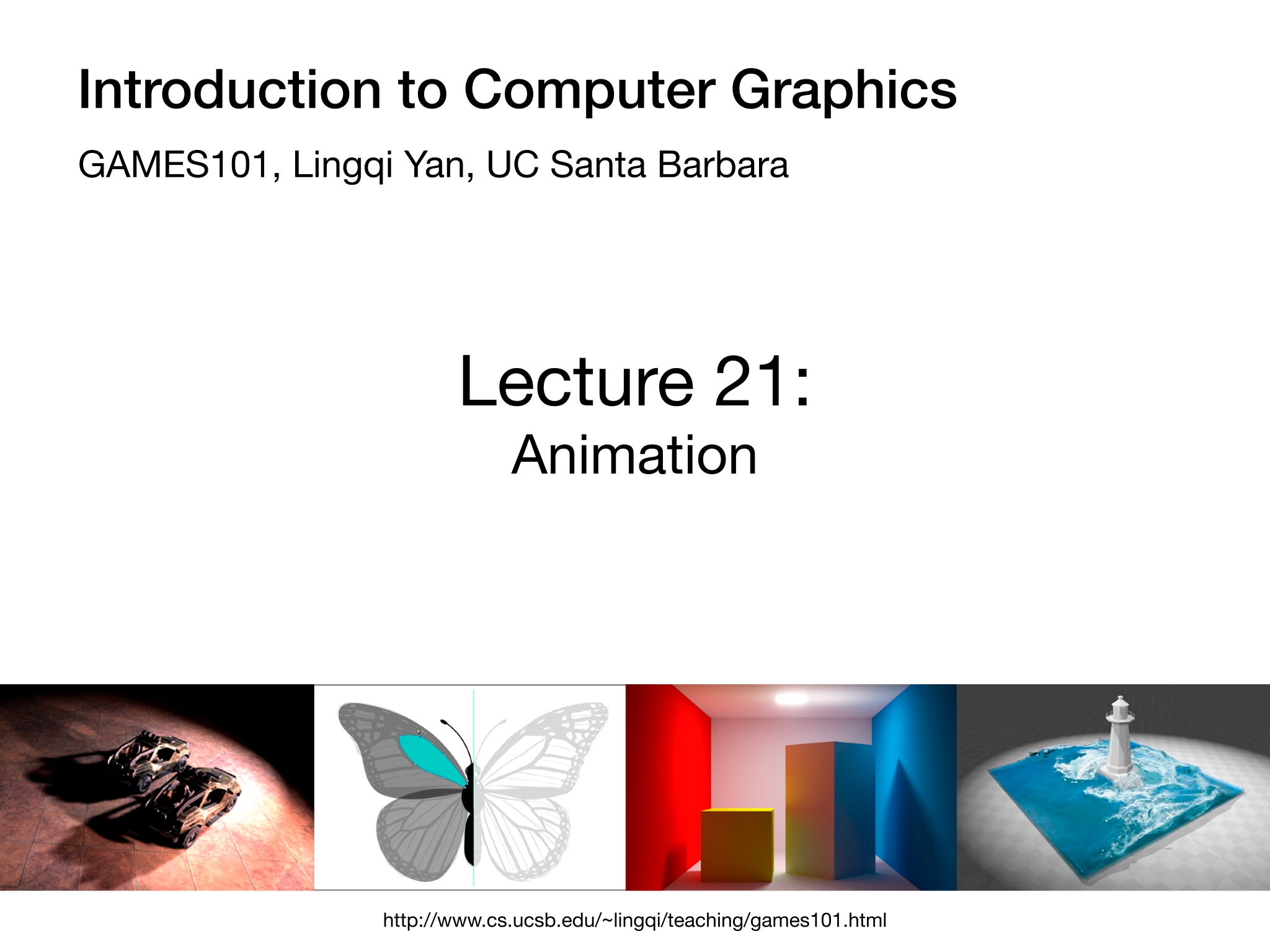 Introduction to Computer Graphics

GAMES101, Lingqi Yan, UC Santa Barbara

Lecture 21:
Animation

http://www.cs.ucsb.edu/~lingqi/teaching/games101.html